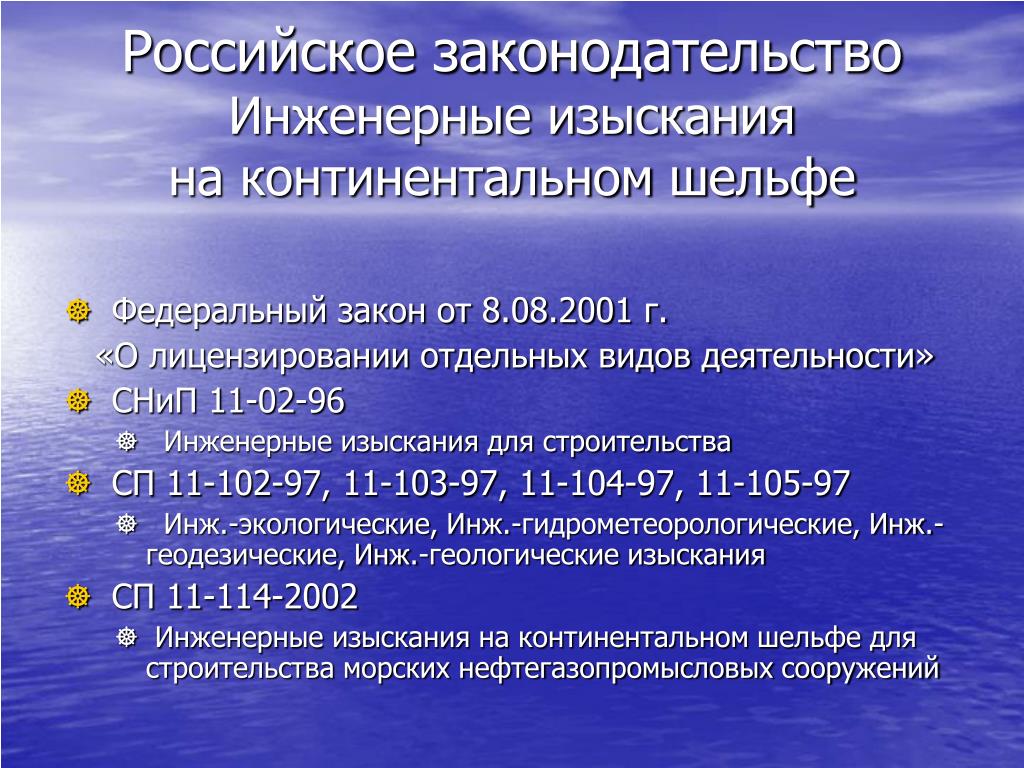 Российское законодательство
Инженерные изыскания
на континентальном шельфе

Федеральный закон от 8.08.2001 г. «О лицензировании отдельных видов деятельности»

СНиП 11-02-96

Инженерные изыскания для строительства

СП 11-102-97, 11-103-97, 11-104-97, 11-105-97

Инж.-экологические, Инж.-гидрометеорологические, Инж.-геодезические, Инж.-геологические изыскания

СП 11-114-2002

Инженерные изыскания на континентальном шельфе для строительства морских нефтегазопромысловых сооружений